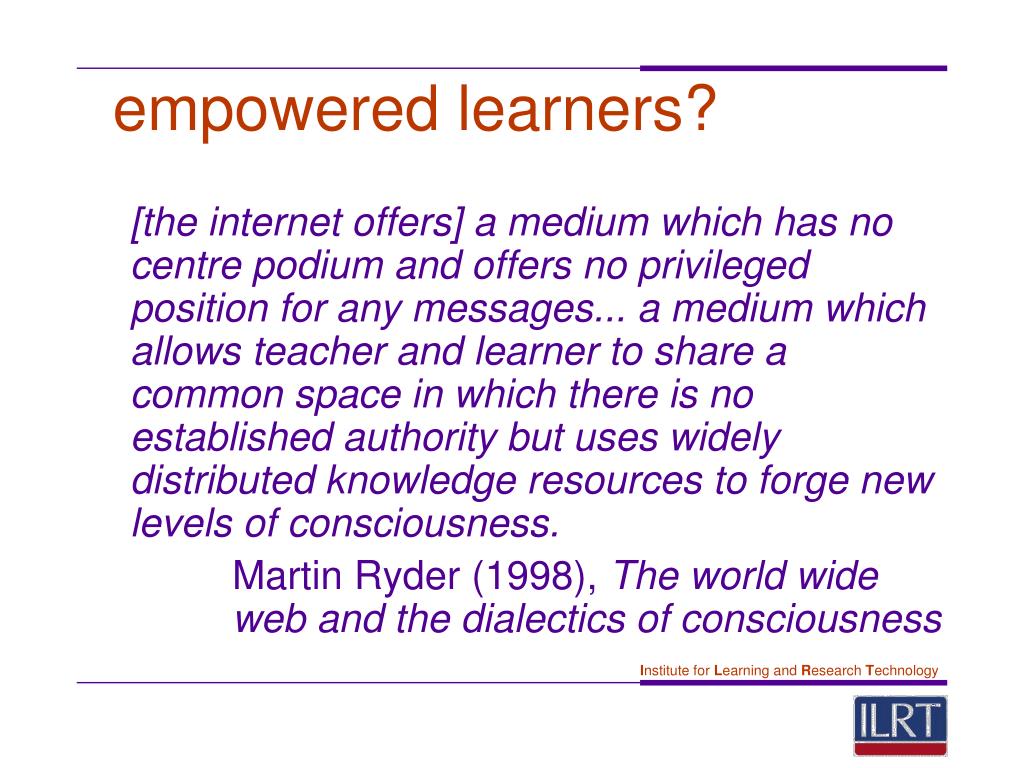 empowered learners?

[the internet offers] a medium which has no centre podium and offers no privileged position for any messages... a medium which allows teacher and learner to share a common space in which there is no established authority but uses widely distributed knowledge resources to forge new levels of consciousness.

Martin Ryder (1998), The world wide web and the dialectics of consciousness

Institute for Learning and Research Technology

ILRT